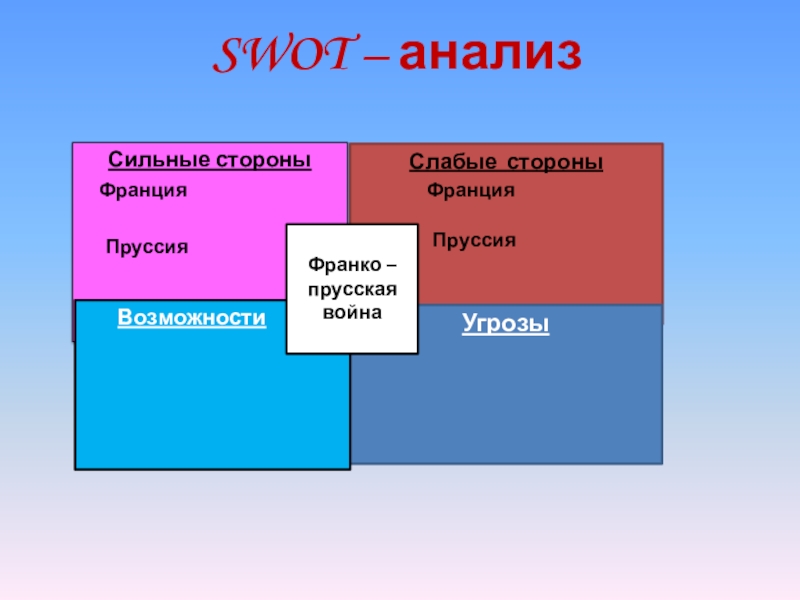 SWOT – анализ

Сильные стороны
Франция

Пруссия

Слабые стороны
Франция

Пруссия

Франко – прусская война

Возможности

Угрозы